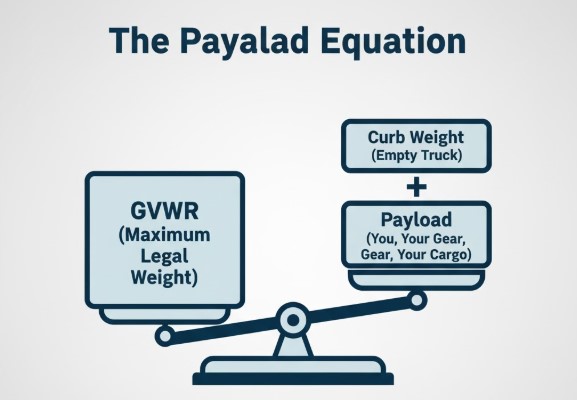 The Payalad Equation

GVWR
(Maximum Legal Weight)

Curb Weight
(Empty Truck)

+

Payload
(You, Your Gear, Gear, Your Cargo)